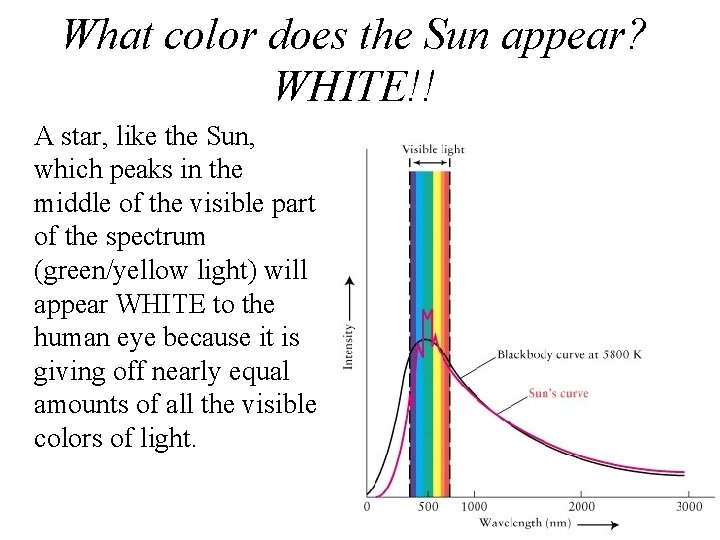 What color does the Sun appear? WHITE!!

A star, like the Sun, which peaks in the middle of the visible part of the spectrum (green/yellow light) will appear WHITE to the human eye because it is giving off nearly equal amounts of all the visible colors of light.

Visible light

Intensity

Blackbody curve at 5800 K

Sun's curve

0

500

1000

2000

3000

Wavelength (nm)